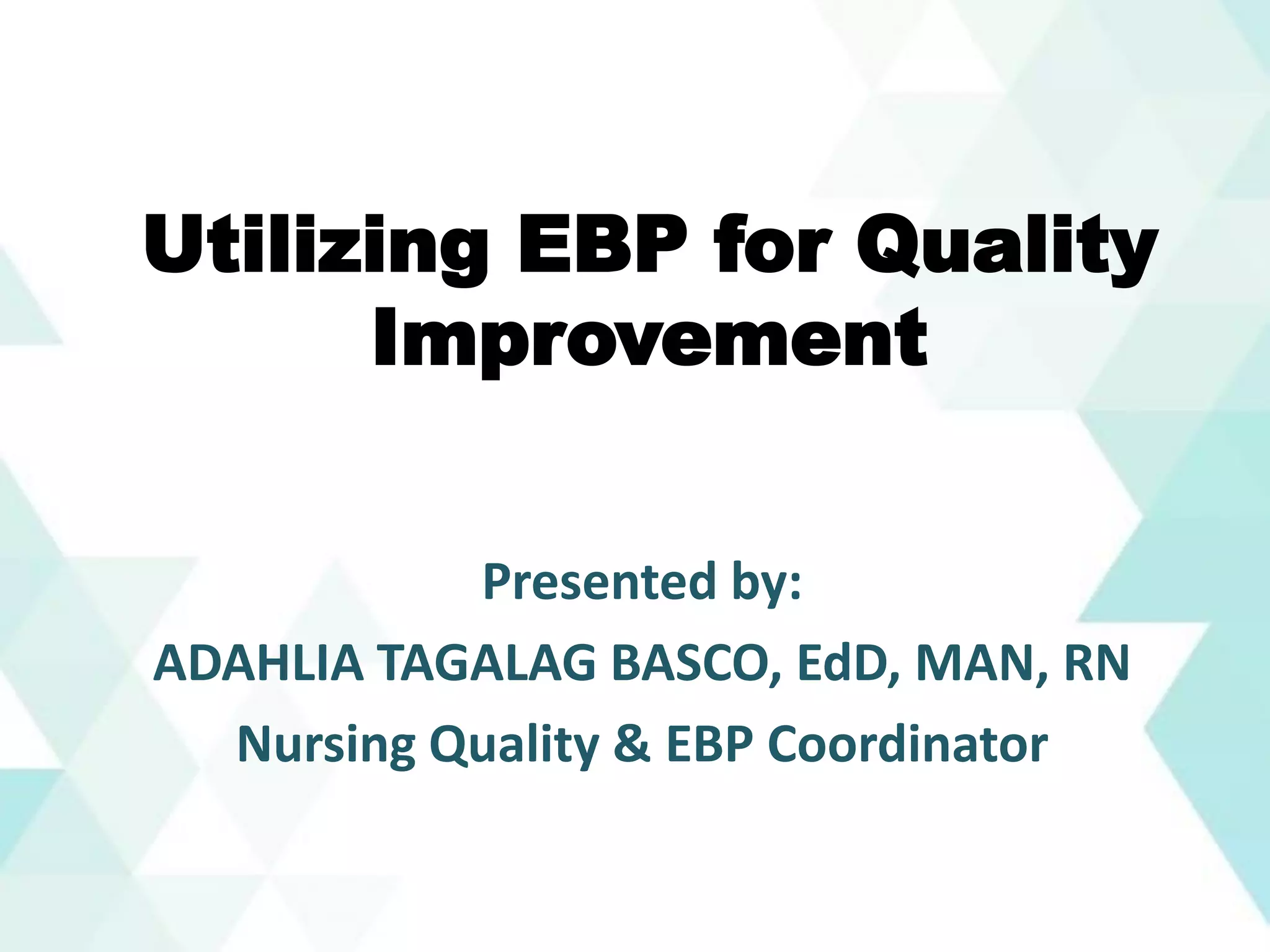 Utilizing EBP for Quality Improvement

Presented by:

ADAHLIA TAGALAG BASCO, EdD, MAN, RN

Nursing Quality & EBP Coordinator